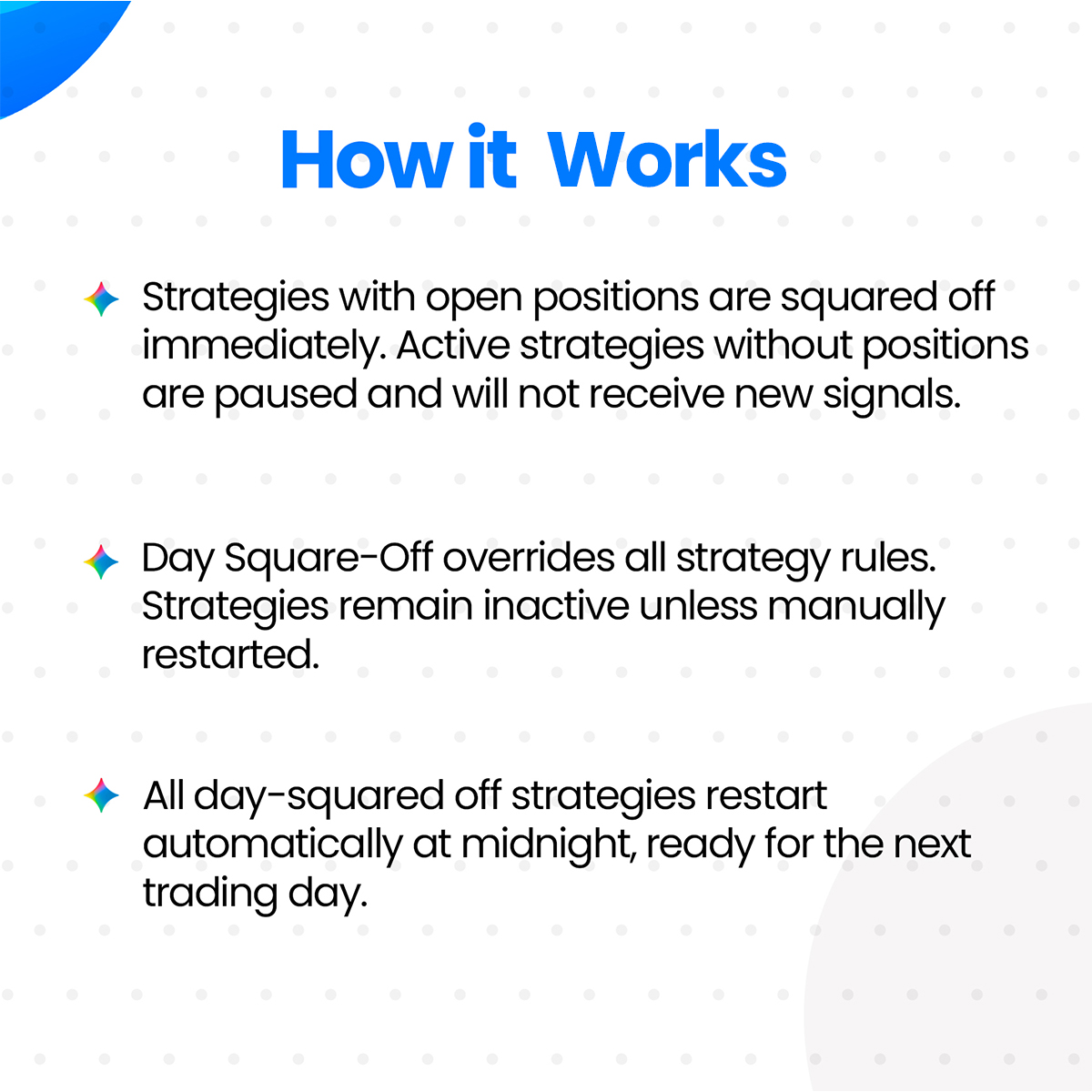 How it Works

Strategies with open positions are squared off immediately. Active strategies without positions are paused and will not receive new signals.

Day Square-Off overrides all strategy rules. Strategies remain inactive unless manually restarted.

All day-squared off strategies restart automatically at midnight, ready for the next trading day.